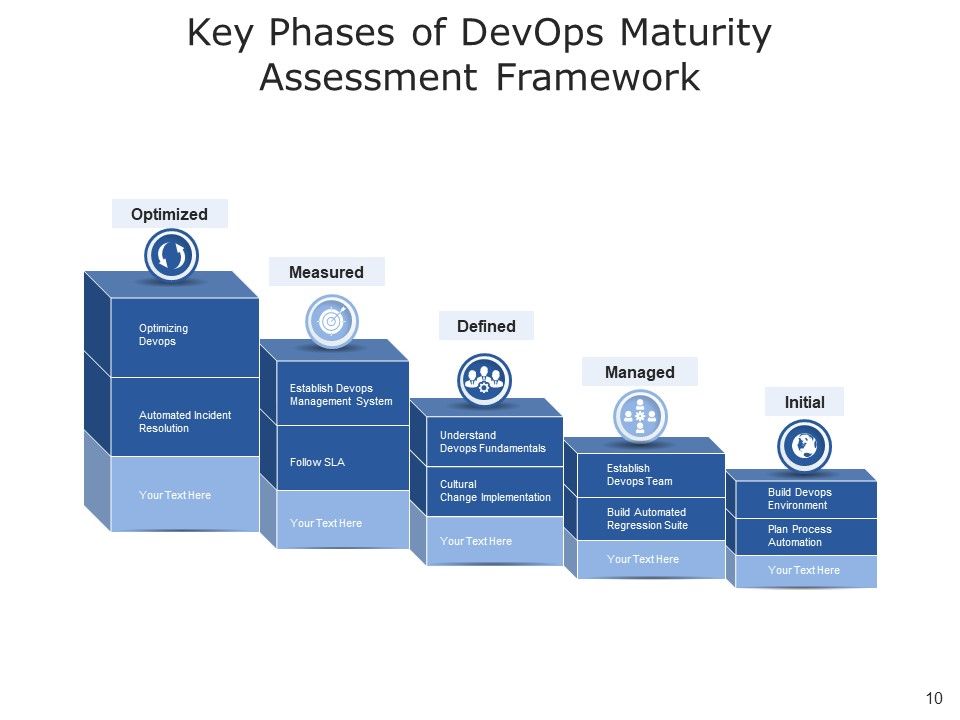 Key Phases of DevOps Maturity Assessment Framework

Optimized

Optimizing Devops

Automated Incident Resolution

Your Text Here

Measured

Establish Devops Management System

Follow SLA

Your Text Here

Defined

Understand Devops Fundamentals

Cultural Change Implementation

Your Text Here

Managed

Establish Devops Team

Build Automated Regression Suite

Your Text Here

Initial

Build Devops Environment

Plan Process Automation

Your Text Here

10